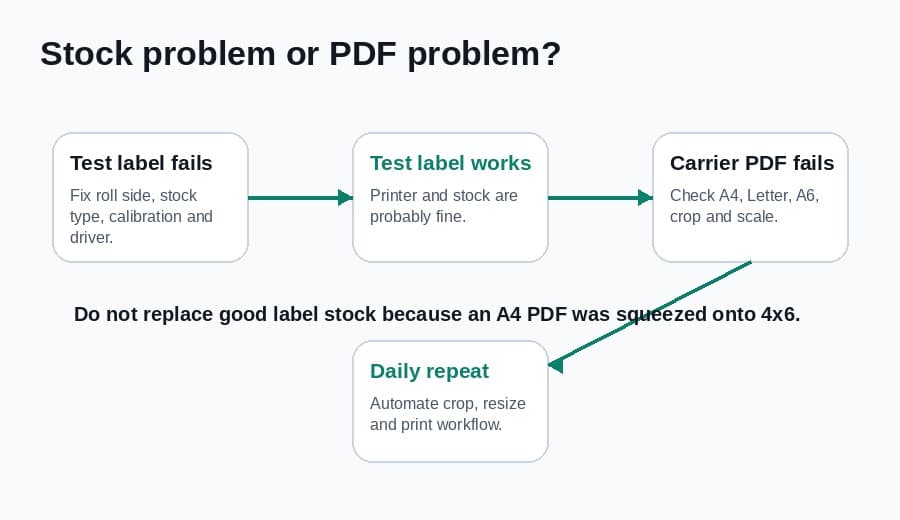 Stock problem or PDF problem?

Test label fails

Fix roll side, stock type, calibration and driver.

Test label works

Printer and stock are probably fine.

Carrier PDF fails

Check A4, Letter, A6, crop and scale.

Do not replace good label stock because an A4 PDF was squeezed onto 4x6.

Daily repeat

Automate crop, resize and print workflow.